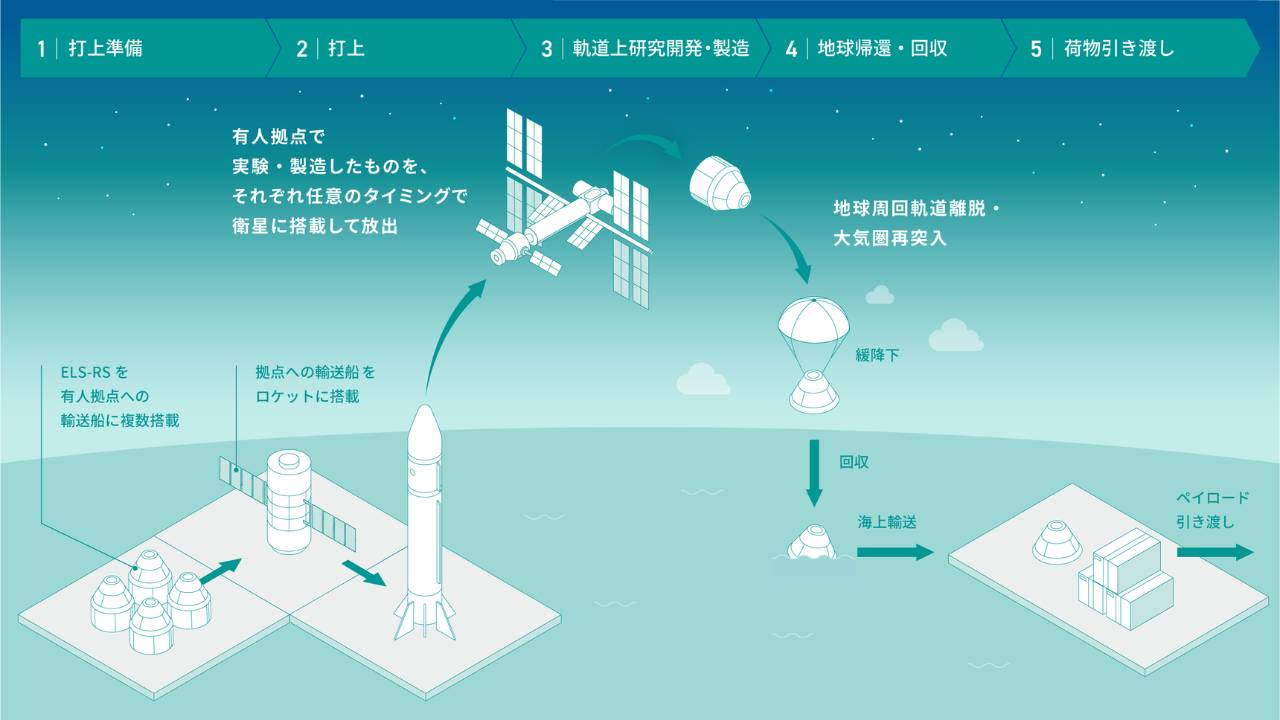 1 | 打上準備

2 | 打上

3 | 軌道上研究開発・製造

4 | 地球帰還・回収

5 | 荷物引き渡し

有人拠点で
実験・製造したものを、
それぞれ任意のタイミングで
衛星に搭載して放出

地球周回軌道離脱・
大気圏再突入

緩降下

ELS-RS を
有人拠点への
輸送船に複数搭載

拠点への輸送船を
ロケットに搭載

回収

海上輸送

ペイロード
引き渡し